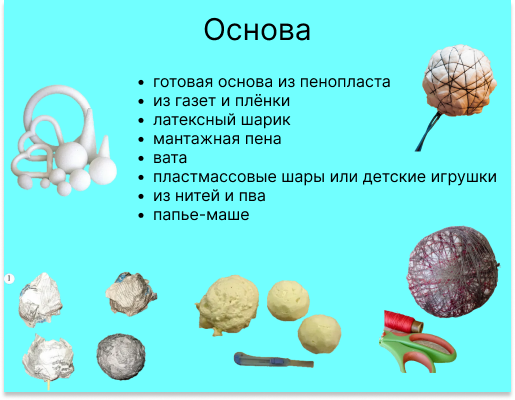 Основа

- готовая основа из пенопласта
- из газет и плёнки
- латексный шарик
- мантажная пена
- вата
- пластмассовые шары или детские игрушки
- из нитей и пва
- папье-маше

1